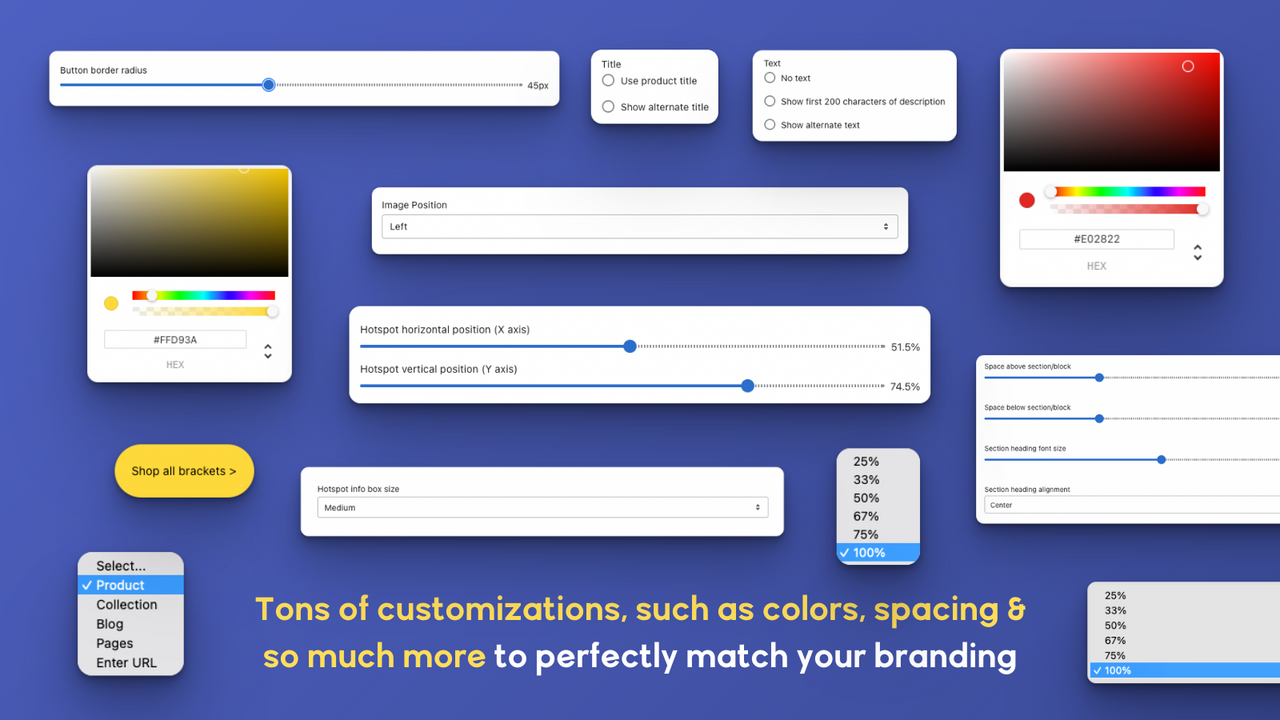 Button border radius
45px

Title
Use product title
Show alternate title

Text
No text
Show first 200 characters of description
Show alternate text

#E02822
HEX

#FFD93A
HEX

Image Position
Left

Hotspot horizontal position (X axis)
51.5%
Hotspot vertical position (Y axis)
74.5%

Space above section/block
Space below section/block
Section heading font size
Section heading alignment
Center

Shop all brackets >

Hotspot info box size
Medium

25%
33%
50%
67%
75%
✓ 100%

Select...
✓ Product
Collection
Blog
Pages
Enter URL

Tons of customizations, such as colors, spacing & so much more to perfectly match your branding

25%
33%
50%
67%
75%
✓ 100%